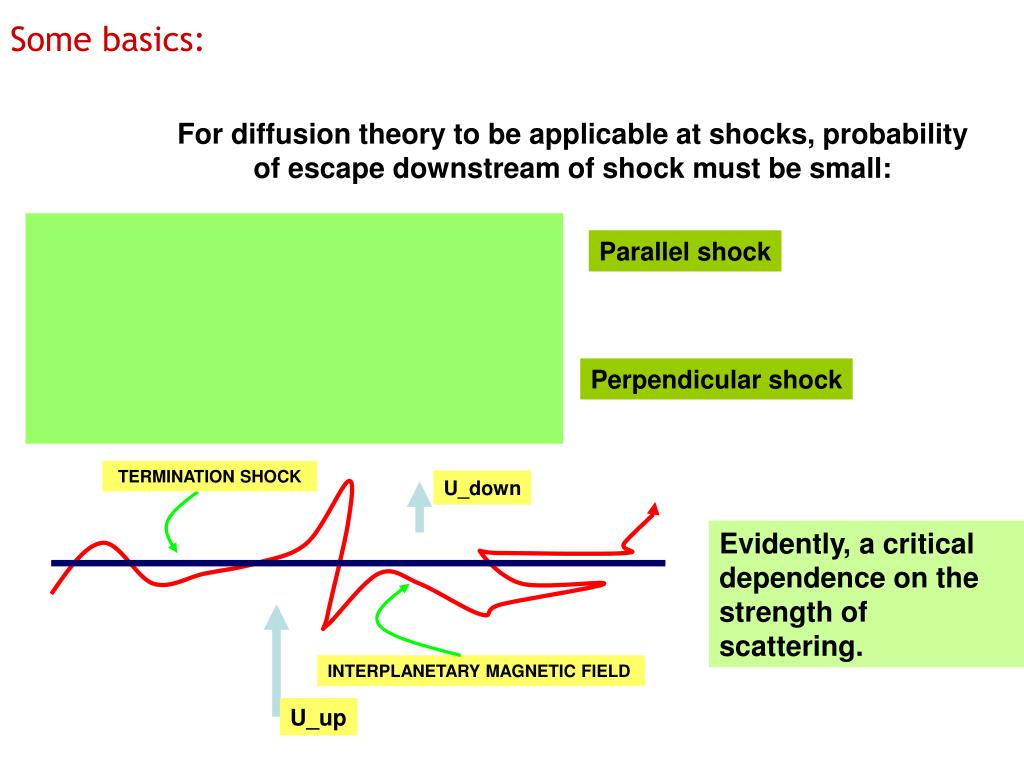 Some basics:

For diffusion theory to be applicable at shocks, probability of escape downstream of shock must be small:

Parallel shock

Perpendicular shock

TERMINATION SHOCK

U_down

Evidently, a critical dependence on the strength of scattering.

INTERPLANETARY MAGNETIC FIELD

U_up